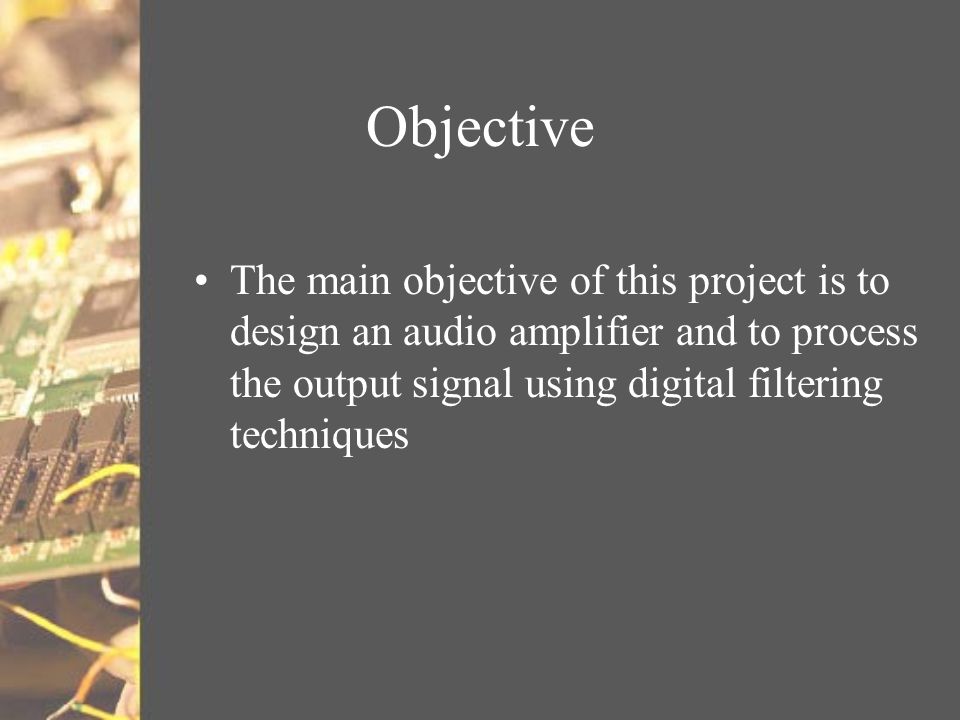 Objective

• The main objective of this project is to design an audio amplifier and to process the output signal using digital filtering techniques